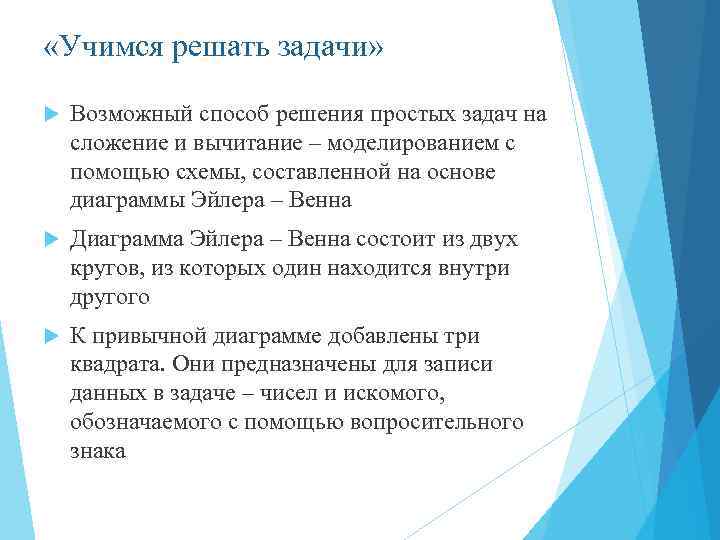 «Учимся решать задачи»

Возможный способ решения простых задач на сложение и вычитание – моделированием с помощью схемы, составленной на основе диаграммы Эйлера – Венна

Диаграмма Эйлера – Венна состоит из двух кругов, из которых один находится внутри другого

К привычной диаграмме добавлены три квадрата. Они предназначены для записи данных в задаче – чисел и искомого, обозначаемого с помощью вопросительного знака